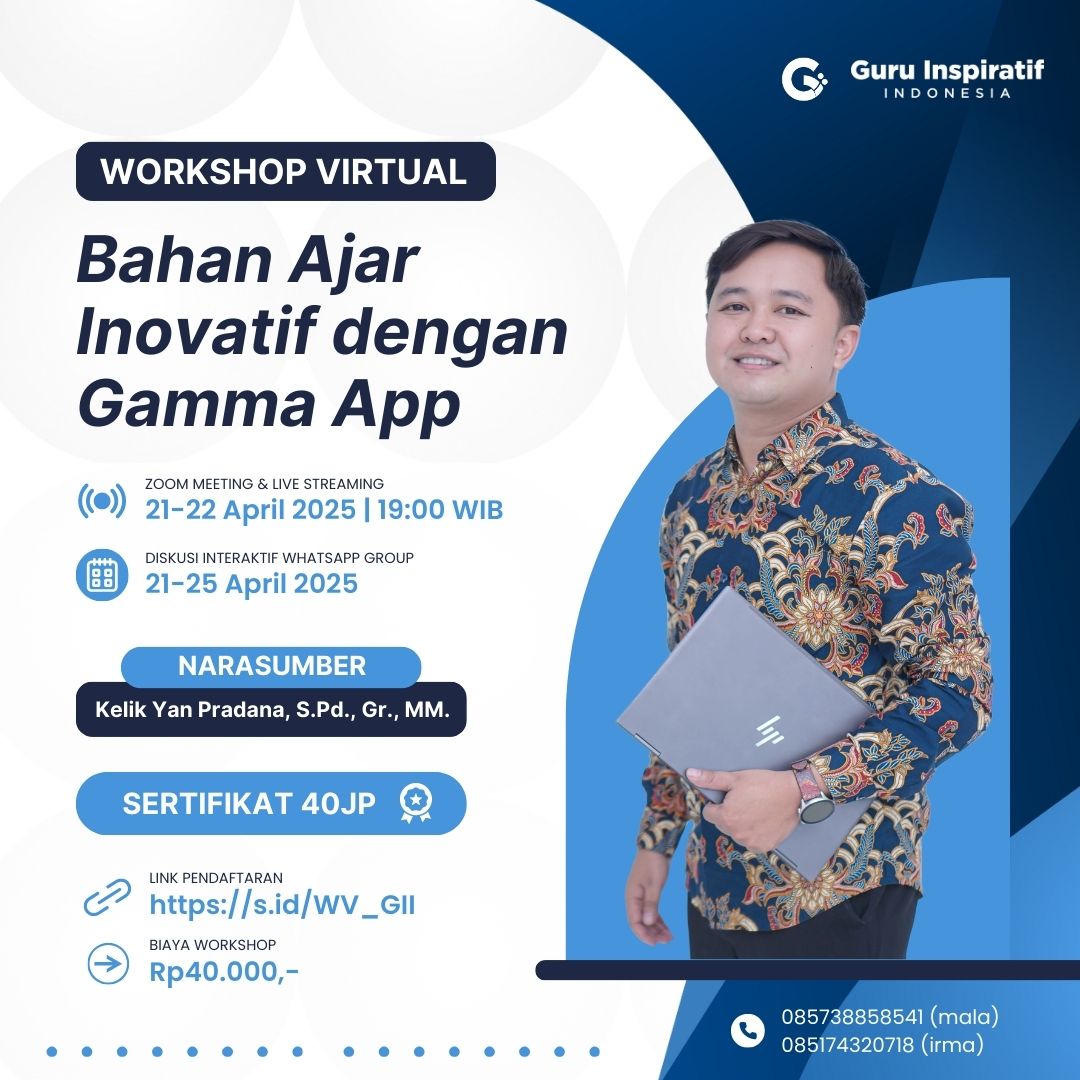 Guru Inspiratif
INDONESIA

WORKSHOP VIRTUAL

Bahan Ajar Inovatif dengan Gamma App

ZOOM MEETING & LIVE STREAMING
21-22 April 2025 | 19:00 WIB

DISKUSI INTERAKTIF WHATSAPP GROUP
21-25 April 2025

NARASUMBER
Kelik Yan Pradana, S.Pd., Gr., MM.

SERTIFIKAT 40JP

LINK PENDAFTARAN
https://s.id/WV_GII

BIAYA WORKSHOP
Rp40.000,-

085738858541 (mala)
085174320718 (irma)